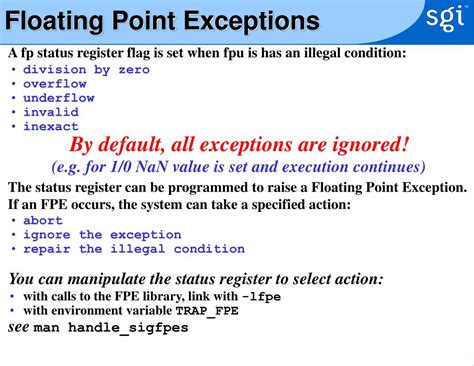 Floating Point Exceptions

sgi

A fp status register flag is set when fpu is has an illegal condition:
• division by zero
• overflow
• underflow
• invalid
• inexact

By default, all exceptions are ignored!
(e.g. for 1/0 NaN value is set and execution continues)

The status register can be programmed to raise a Floating Point Exception.
If an FPE occurs, the system can take a specified action:
• abort
• ignore the exception
• repair the illegal condition

You can manipulate the status register to select action:
• with calls to the FPE library, link with -lfpe
• with environment variable TRAP_FPE
see man handle_sigfpes